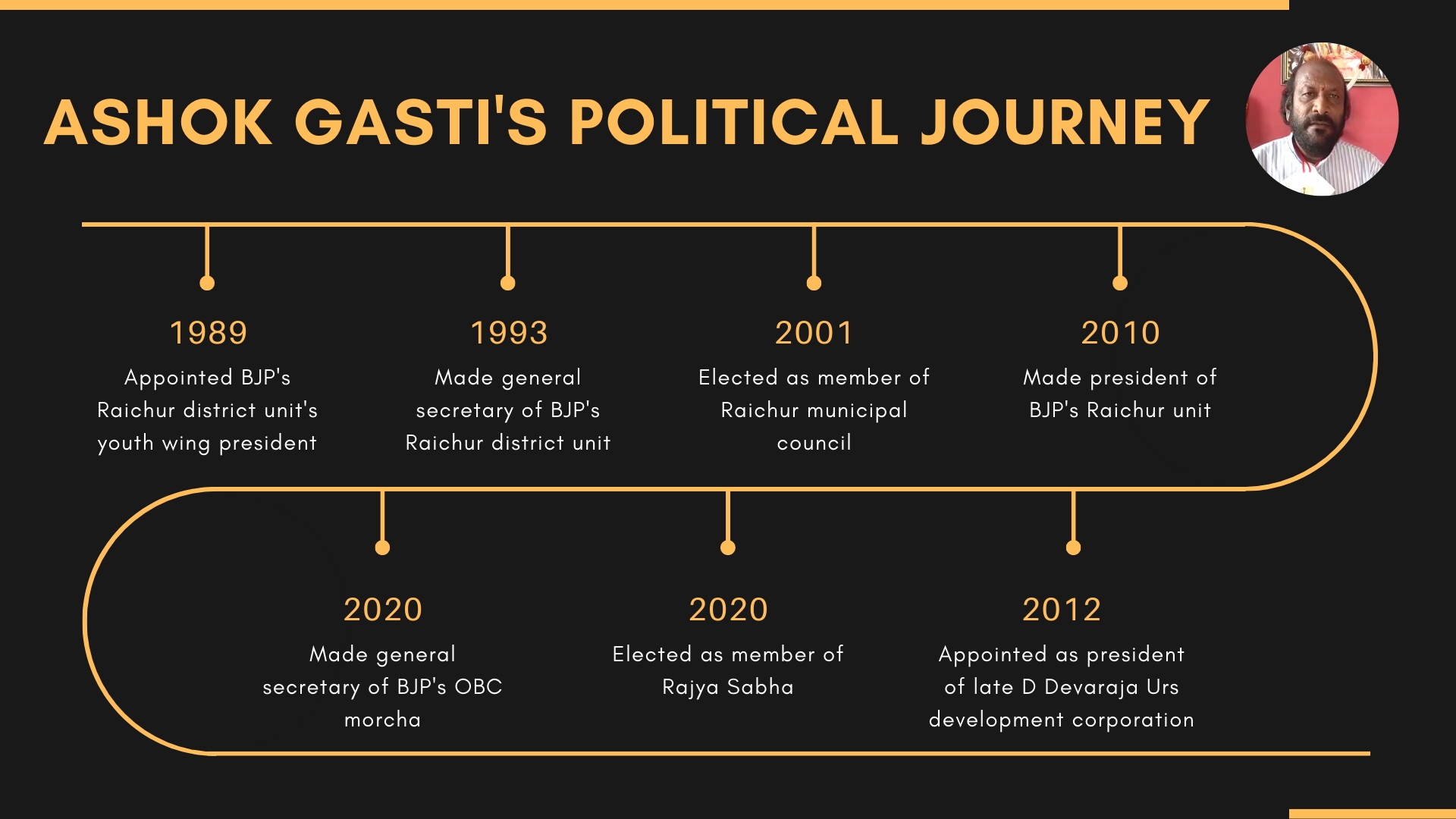 ASHOK GASTI'S POLITICAL JOURNEY

1989
Appointed BJP's Raichur district unit's youth wing president

1993
Made general secretary of BJP's Raichur district unit

2001
Elected as member of Raichur municipal council

2010
Made president of BJP's Raichur unit

2020
Made general secretary of BJP's OBC morcha

2020
Elected as member of Rajya Sabha

2012
Appointed as president of late D Devaraja Urs development corporation